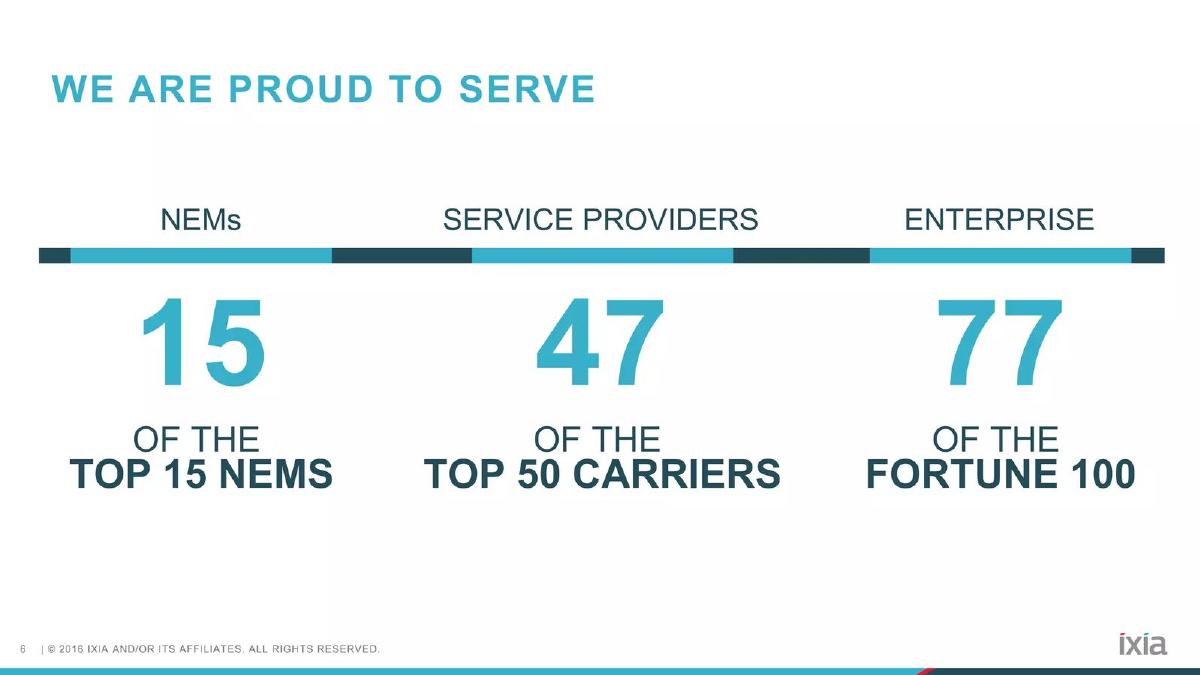 WE ARE PROUD TO SERVE

NEMs

15

OF THE
TOP 15 NEMS

SERVICE PROVIDERS

47

OF THE
TOP 50 CARRIERS

ENTERPRISE

77

OF THE
FORTUNE 100

6 | © 2016 IXIA AND/OR ITS AFFILIATES. ALL RIGHTS RESERVED.

ixia